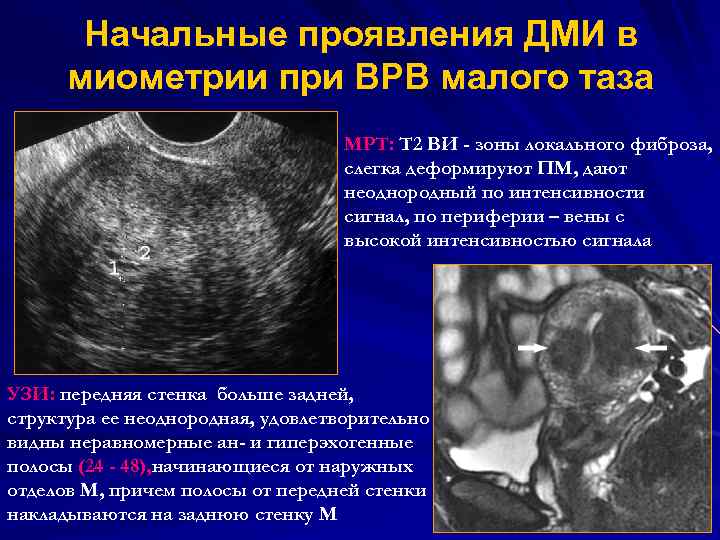 Начальные проявления ДМИ в миометрии при ВРВ малого таза

2

1

МРТ: Т2 ВИ - зоны локального фиброза, слегка деформируют ПМ, дают неоднородный по интенсивности сигнал, по периферии – вены с высокой интенсивностью сигнала

УЗИ: передняя стенка больше задней, структура ее неоднородная, удовлетворительно видны неравномерные ан- и гиперэхогенные полосы (24 - 48), начинающиеся от наружных отделов М, причем полосы от передней стенки накладываются на заднюю стенку М